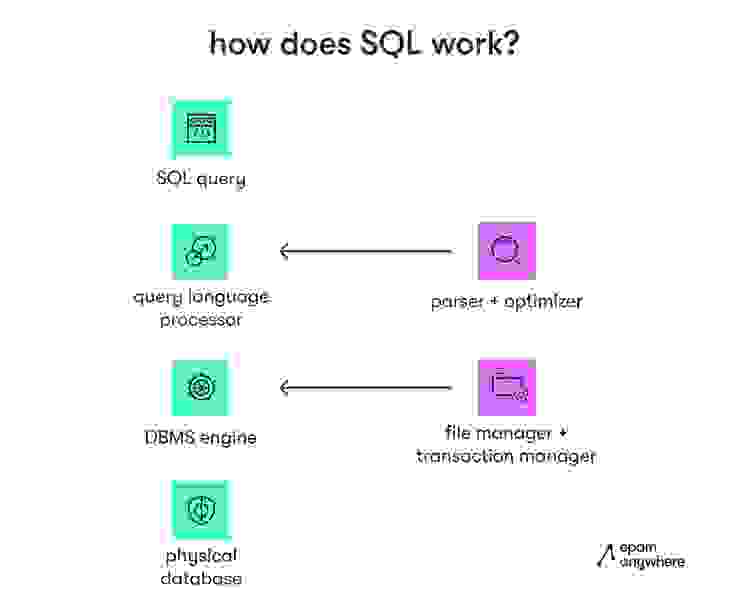 how does SQL work?

SQL query

query language processor

parser + optimizer

DBMS engine

file manager + transaction manager

physical database

epam anywhere